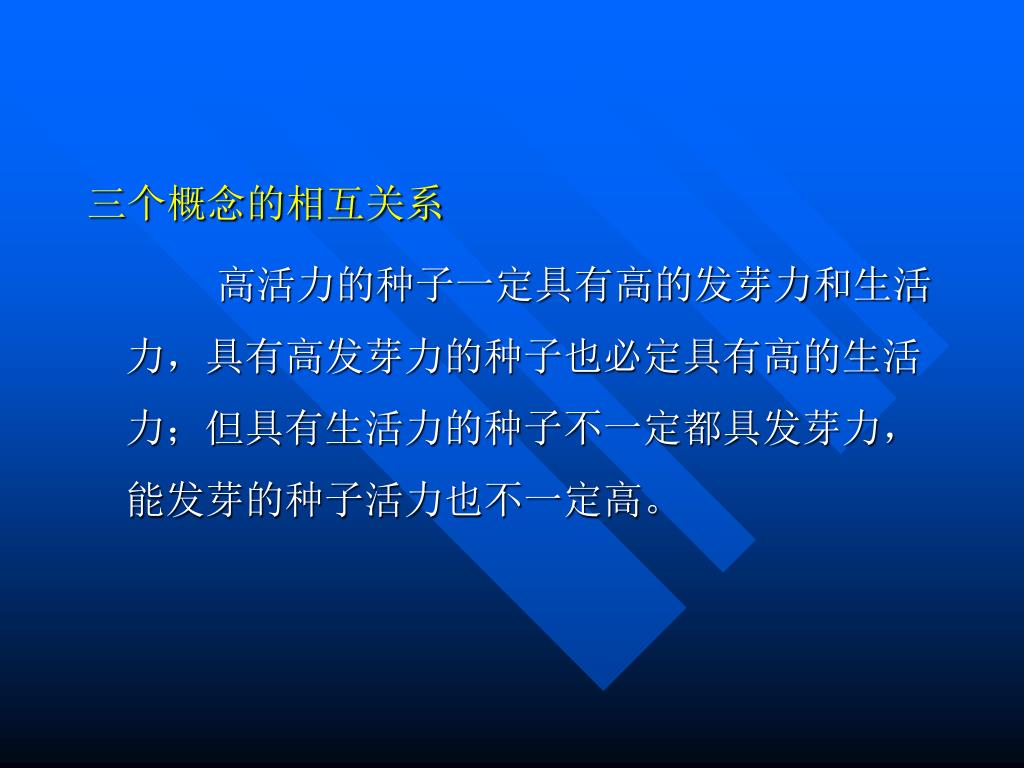 三个概念的相互关系

高活力的种子一定具有高的发芽力和生活力，具有高发芽力的种子也必定具有高的生活力；但具有生活力的种子不一定都具发芽力，能发芽的种子活力也不一定高。